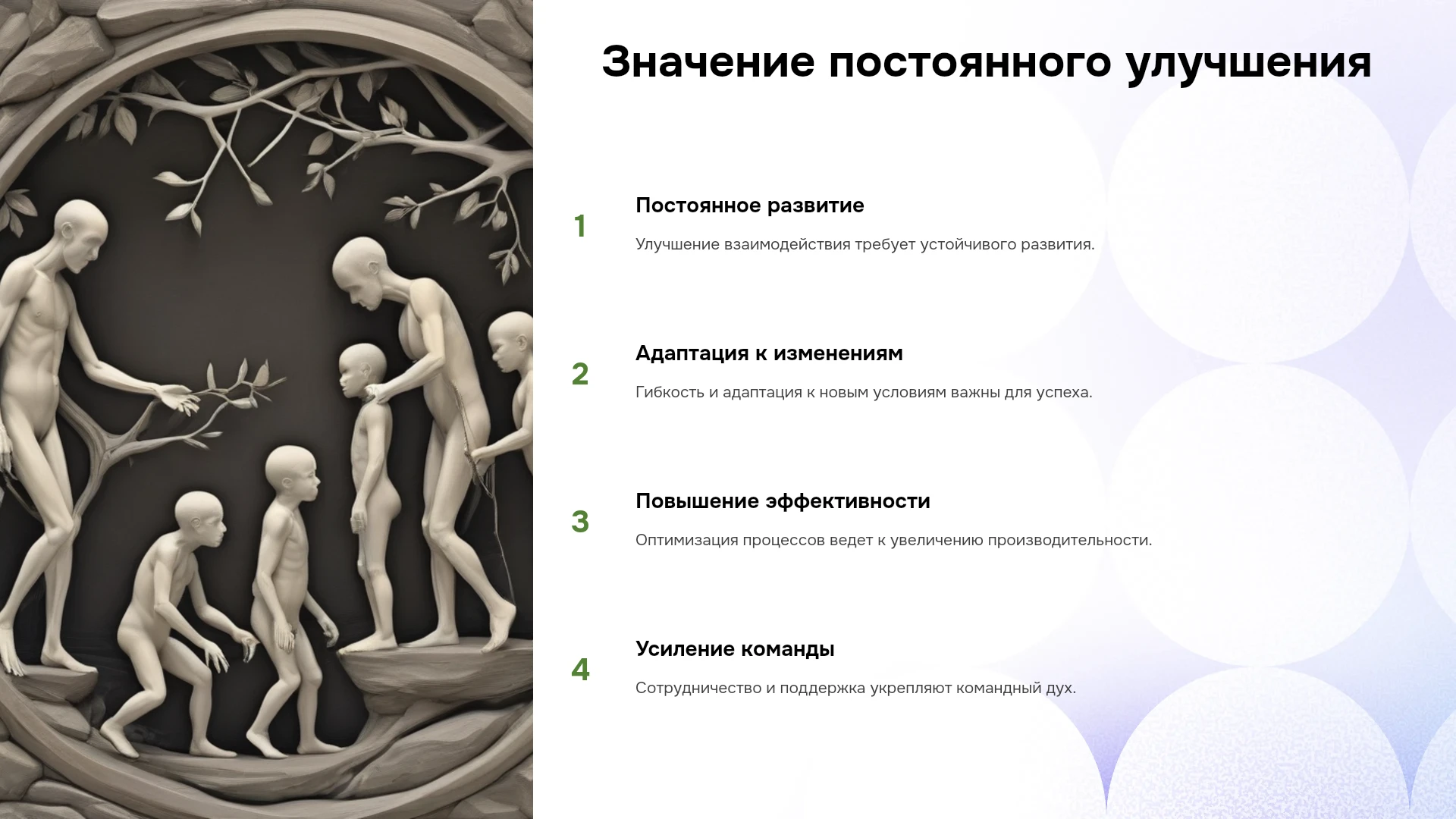 Значение постоянного улучшения

1

Постоянное развитие

Улучшение взаимодействия требует устойчивого развития.

2

Адаптация к изменениям

Гибкость и адаптация к новым условиям важны для успеха.

3

Повышение эффективности

Оптимизация процессов ведет к увеличению производительности.

4

Усиление команды

Сотрудничество и поддержка укрепляют командный дух.